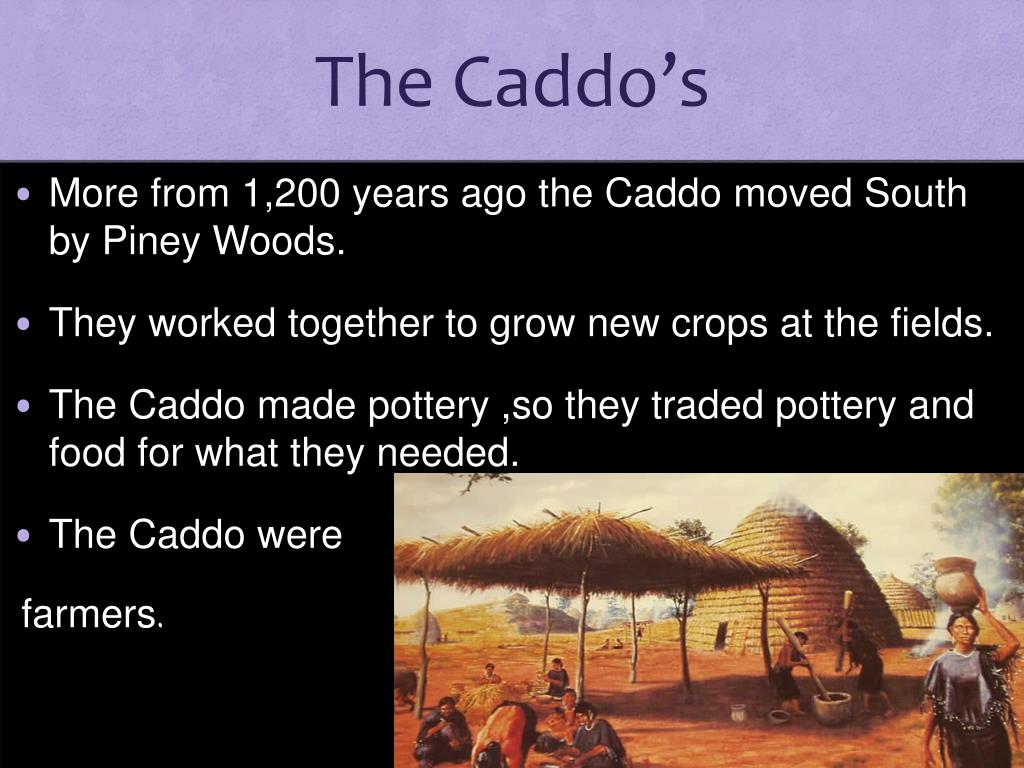 The Caddo’s

• More from 1,200 years ago the Caddo moved South by Piney Woods.

• They worked together to grow new crops at the fields.

• The Caddo made pottery ,so they traded pottery and food for what they needed.

• The Caddo were

farmers.